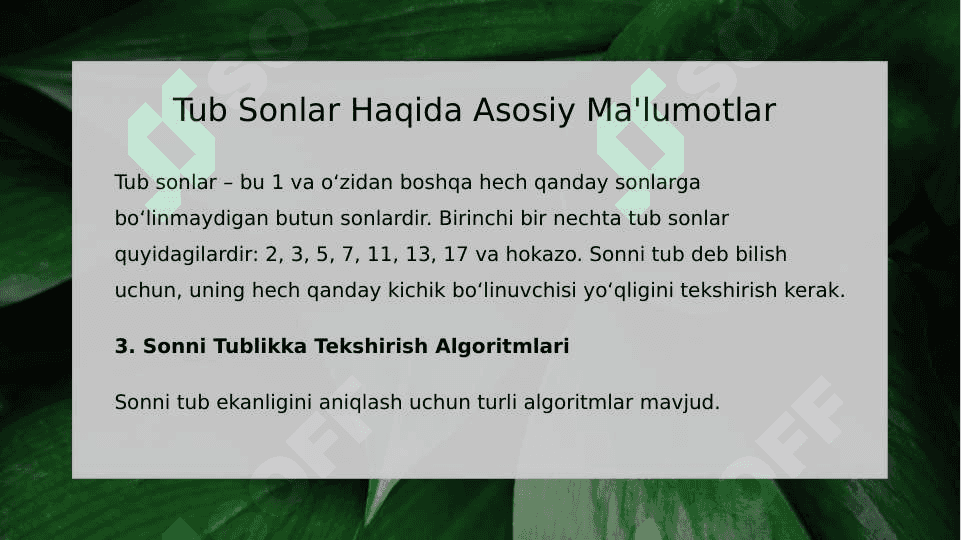 Tub Sonlar Haqida Asosiy Ma'lumotlar

Tub sonlar – bu 1 va oʻzidan boshqa hech qanday sonlarga boʻlinmaydigan butun sonlardir. Birinchi bir nechta tub sonlar quyidagilardir: 2, 3, 5, 7, 11, 13, 17 va hokazo. Sonni tub deb bilish uchun, uning hech qanday kichik boʻlinuvchisi yoʻqligini tekshirish kerak.

3. Sonni Tublikka Tekshirish Algoritmlari

Sonni tub ekanligini aniqlash uchun turli algoritmlar mavjud.